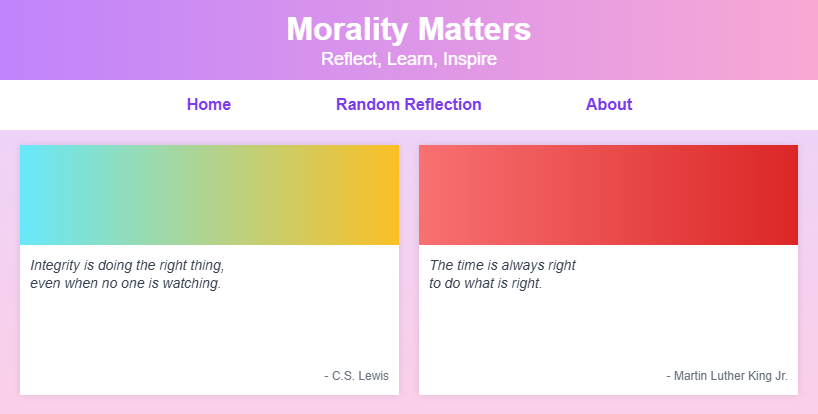 Morality Matters
Reflect, Learn, Inspire

Home Random Reflection About

Integrity is doing the right thing, even when no one is watching.

- C.S. Lewis

The time is always right to do what is right.

- Martin Luther King Jr.